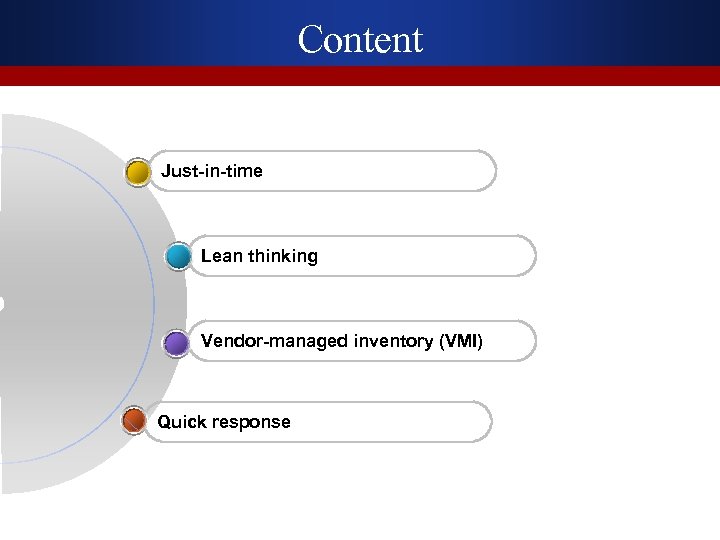 Content

Just-in-time

Lean thinking

Vendor-managed inventory (VMI)

Quick response